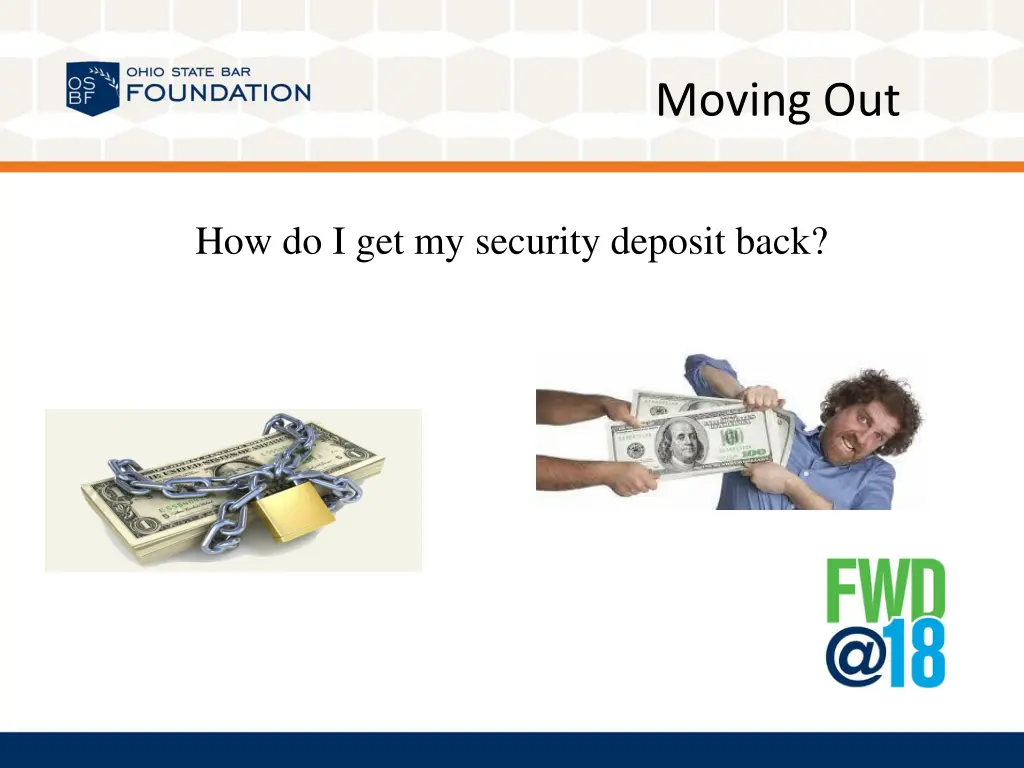 OS BF OHIO STATE BAR FOUNDATION

Moving Out

How do I get my security deposit back?

FWD @18